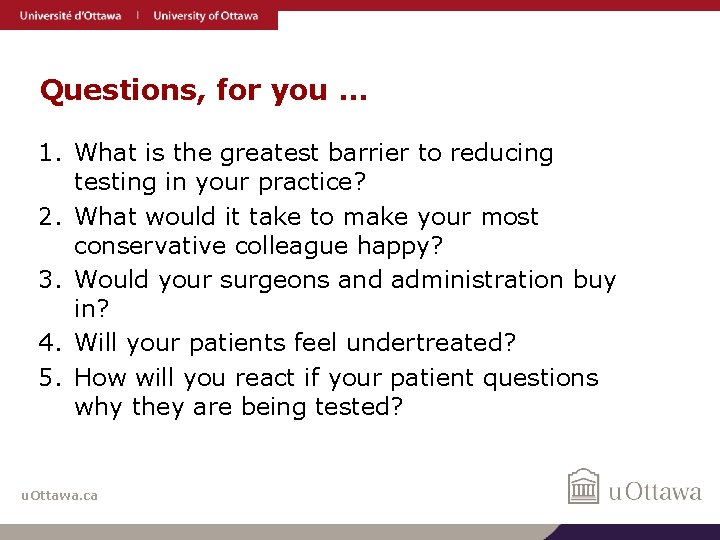 Université d'Ottawa | University of Ottawa

Questions, for you …

1. What is the greatest barrier to reducing testing in your practice?
2. What would it take to make your most conservative colleague happy?
3. Would your surgeons and administration buy in?
4. Will your patients feel undertreated?
5. How will you react if your patient questions why they are being tested?

uOttawa.ca

uOttawa